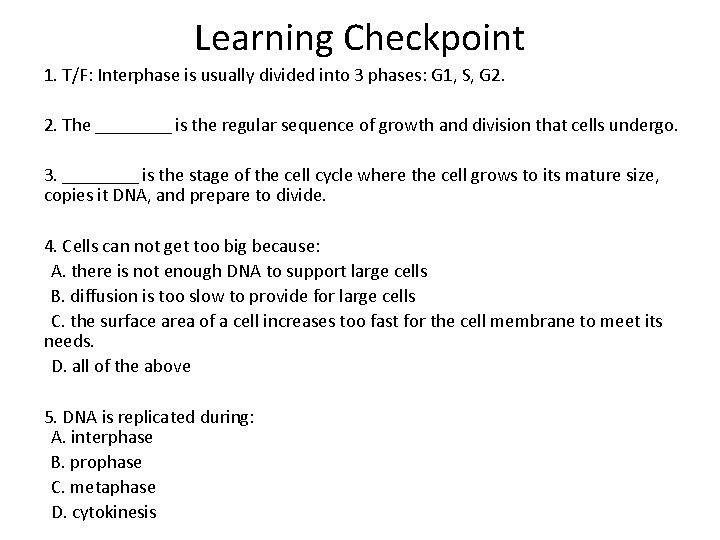 Learning Checkpoint

1. T/F: Interphase is usually divided into 3 phases: G1, S, G2.

2. The ________ is the regular sequence of growth and division that cells undergo.

3. ________ is the stage of the cell cycle where the cell grows to its mature size, copies it DNA, and prepare to divide.

4. Cells can not get too big because:
A. there is not enough DNA to support large cells
B. diffusion is too slow to provide for large cells
C. the surface area of a cell increases too fast for the cell membrane to meet its needs.
D. all of the above

5. DNA is replicated during:
A. interphase
B. prophase
C. metaphase
D. cytokinesis